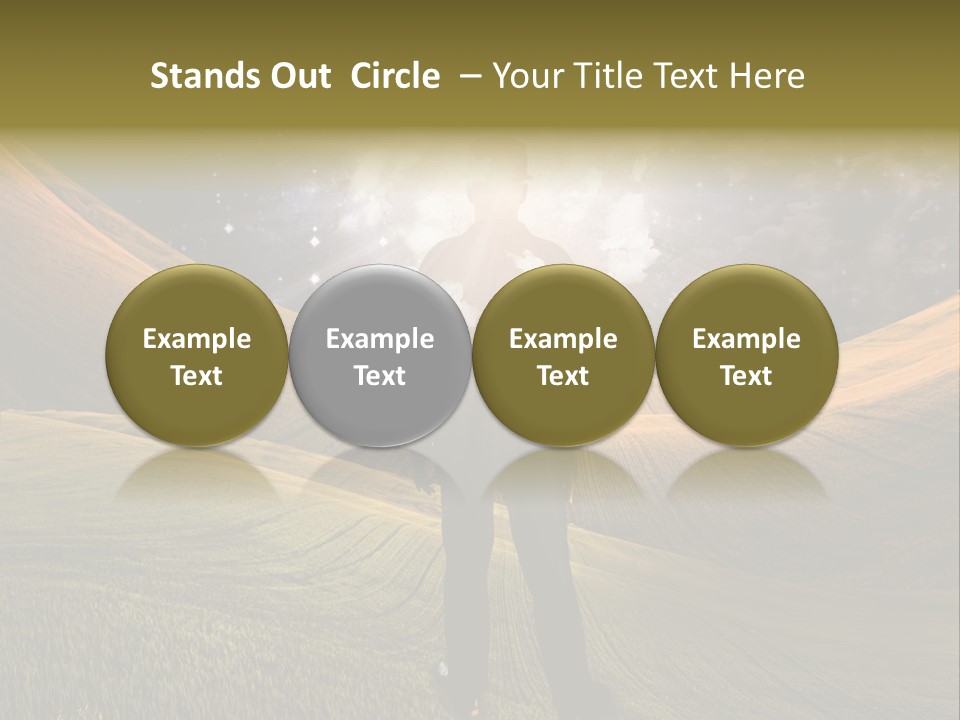 Stands Out Circle – Your Title Text Here

Example Text

Example Text

Example Text

Example Text